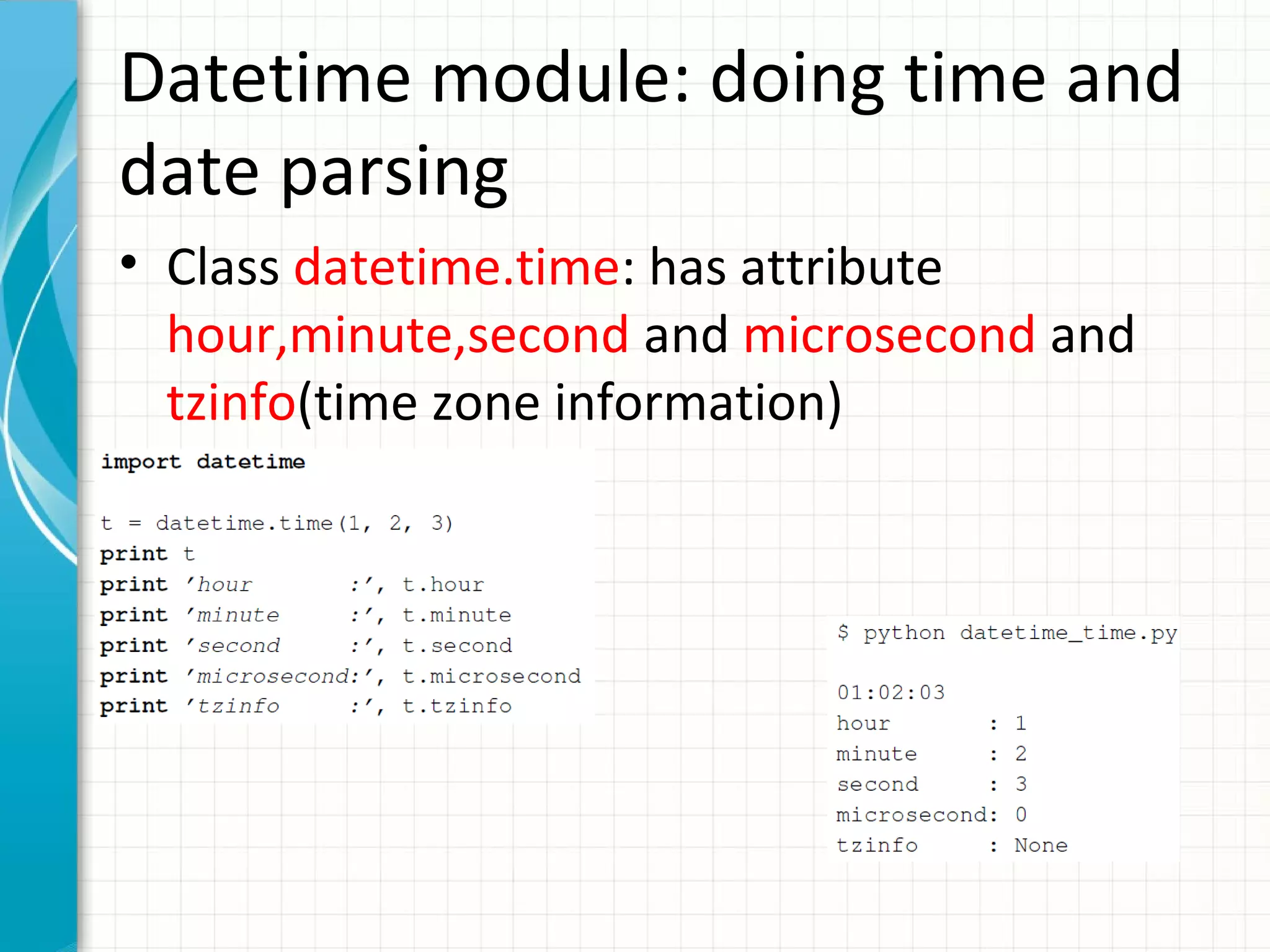 Datetime module: doing time and date parsing

• Class datetime.time: has attribute hour,minute,second and microsecond and tzinfo(time zone information)

import datetime

t = datetime.time(1, 2, 3)
print t
print 'hour       :', t.hour
print 'minute     :', t.minute
print 'second     :', t.second
print 'microsecond:', t.microsecond
print 'tzinfo     :', t.tzinfo

$ python datetime_time.py

01:02:03
hour       : 1
minute     : 2
second     : 3
microsecond: 0
tzinfo     : None